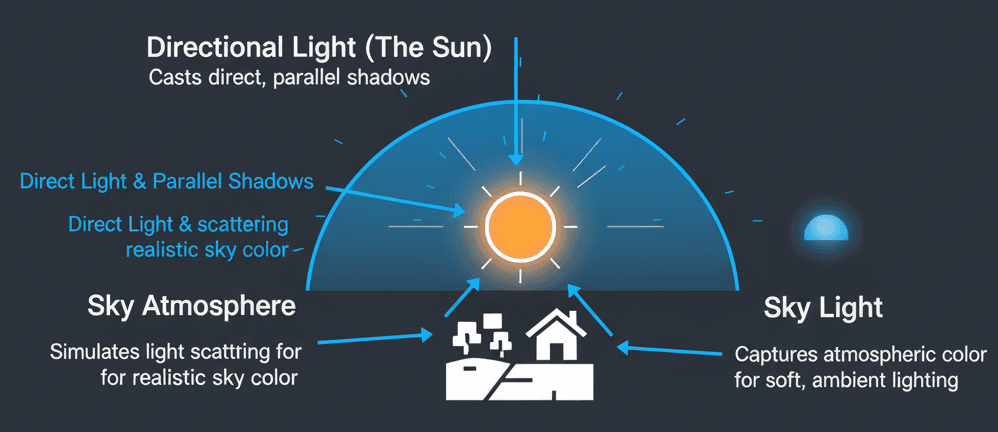 Directional Light (The Sun)
Casts direct, parallel shadows

Direct Light & Parallel Shadows

Direct Light & scattering realistic sky color

Sky Atmosphere

Simulates light scattring for for realistic sky color

Sky Light

Captures atmospheric color for soft, ambient lighting